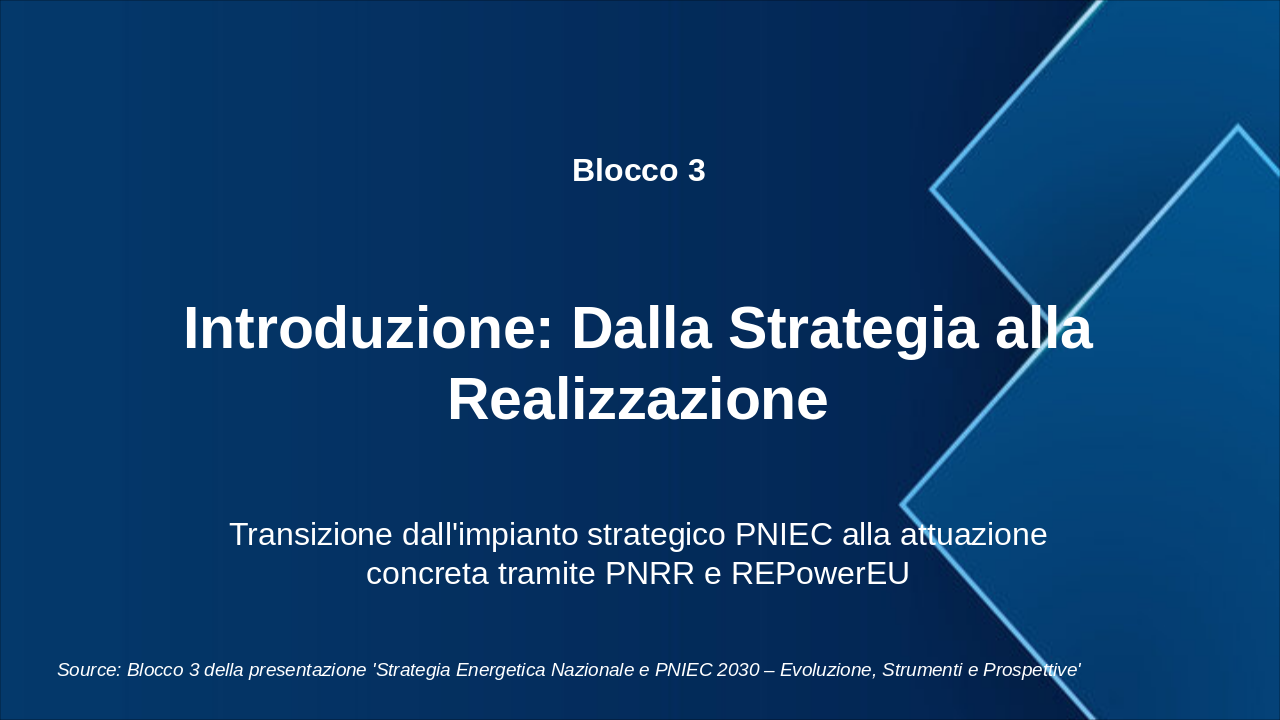 Blocco 3

Introduzione: Dalla Strategia alla Realizzazione

Transizione dall'impianto strategico PNIEC alla attuazione concreta tramite PNRR e REPowerEU

Source: Blocco 3 della presentazione 'Strategia Energetica Nazionale e PNIEC 2030 – Evoluzione, Strumenti e Prospettive'